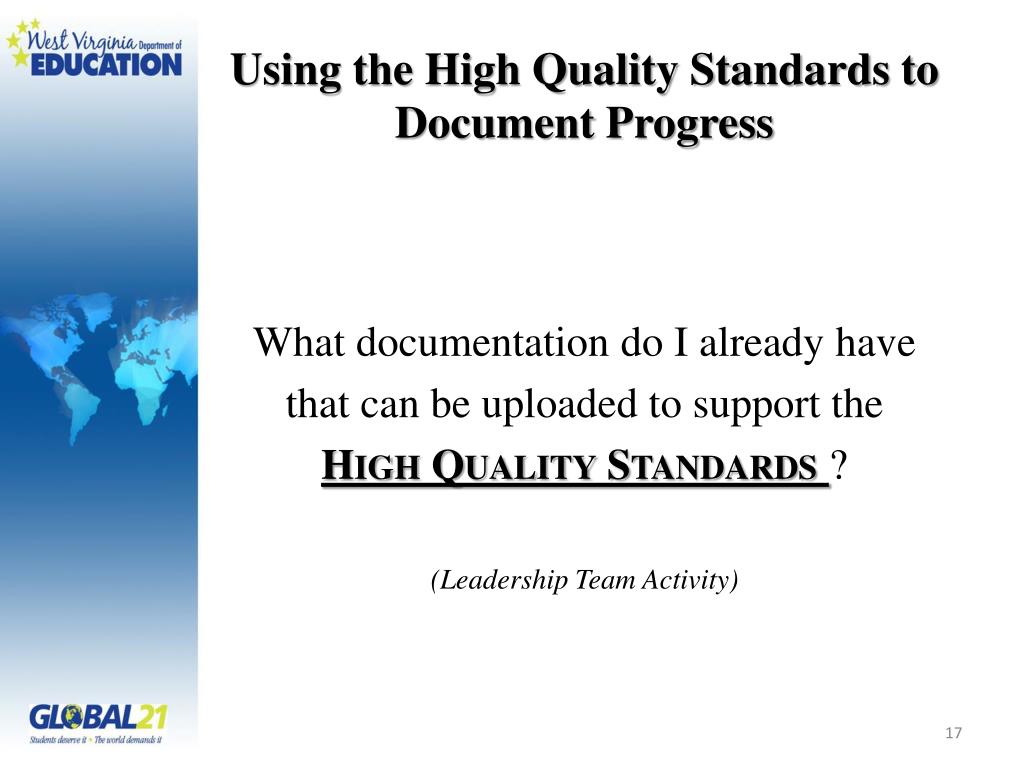 West Virginia Department of EDUCATION

Using the High Quality Standards to Document Progress

What documentation do I already have that can be uploaded to support the HIGH QUALITY STANDARDS ?

(Leadership Team Activity)

GLOBAL21
Students deserve it • The world demands it

17